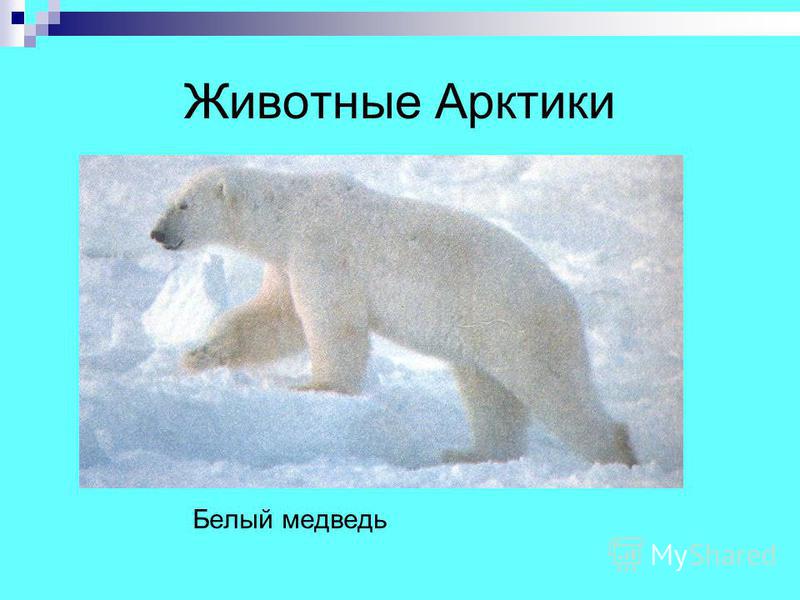 Животные Арктики

Белый медведь

MyShared